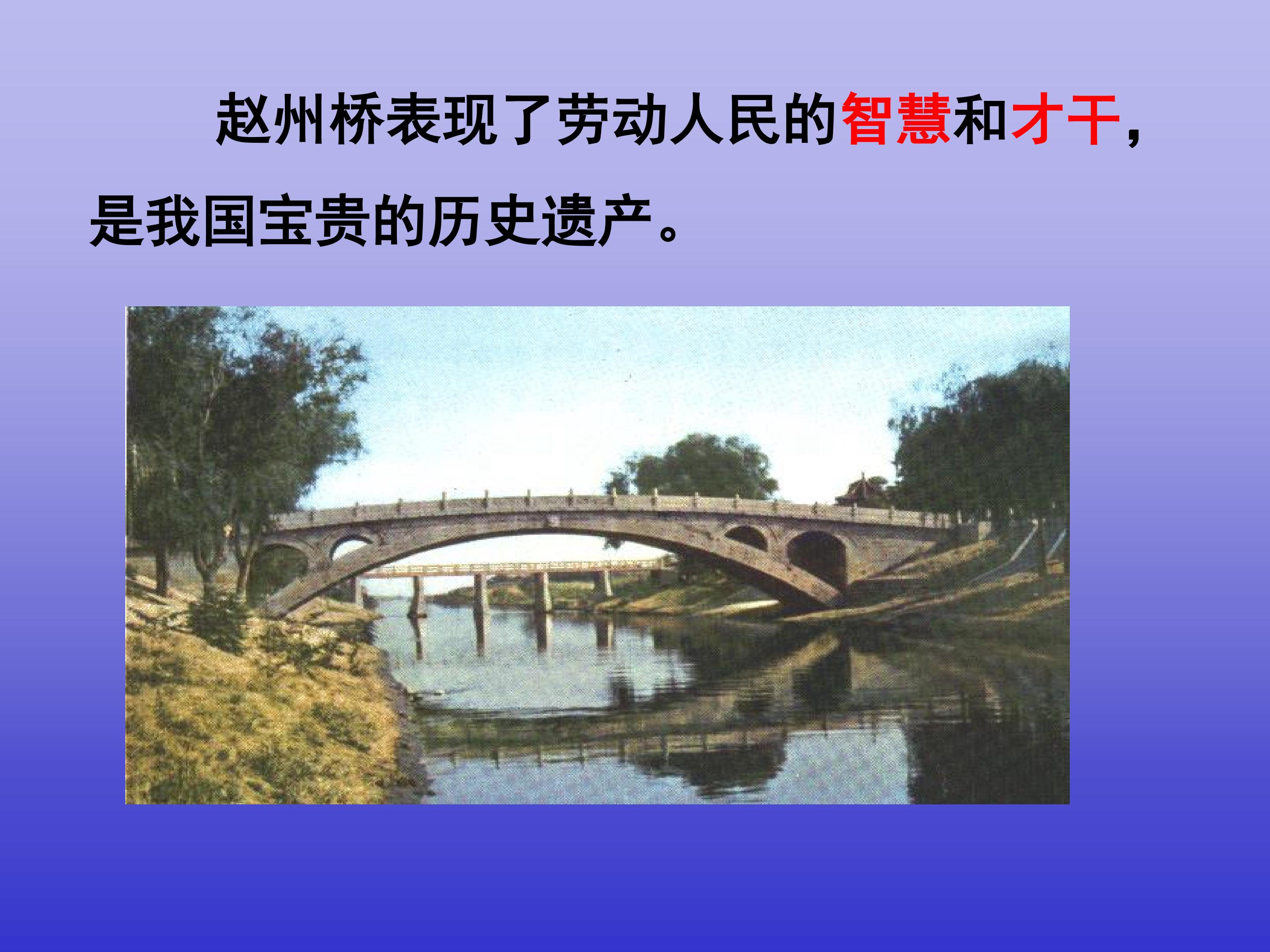 赵州桥表现了劳动人民的智慧和才干，是我国宝贵的历史遗产。